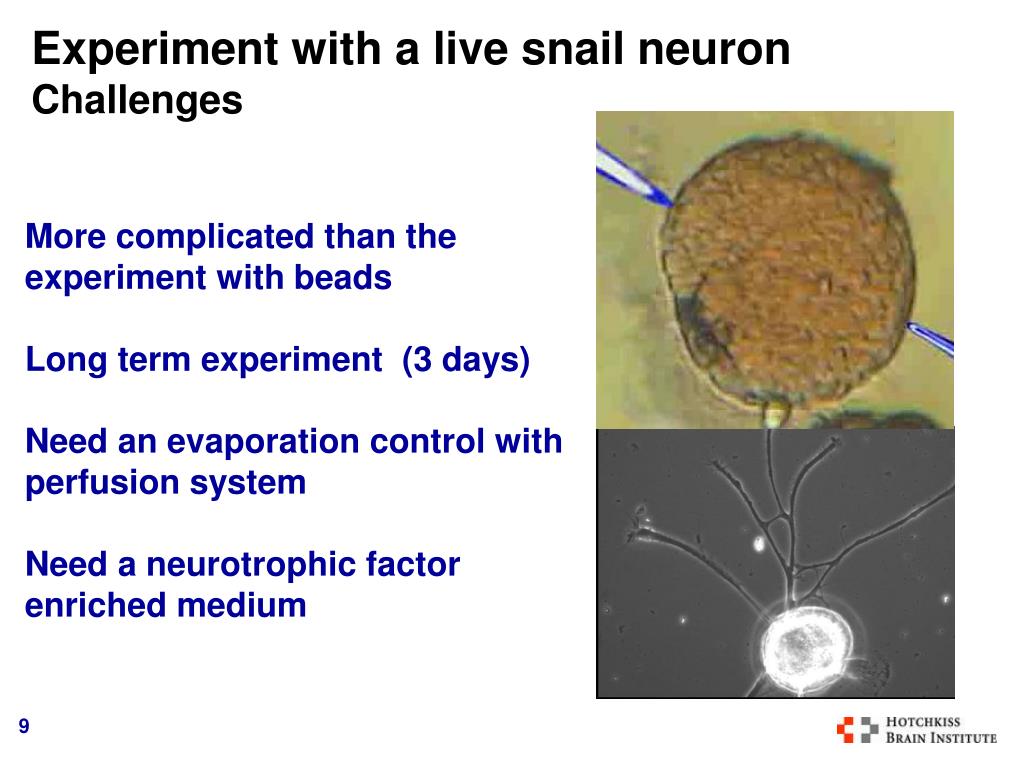 Experiment with a live snail neuron
Challenges

More complicated than the experiment with beads

Long term experiment (3 days)

Need an evaporation control with perfusion system

Need a neurotrophic factor enriched medium

9

HOTCHKISS
BRAIN INSTITUTE